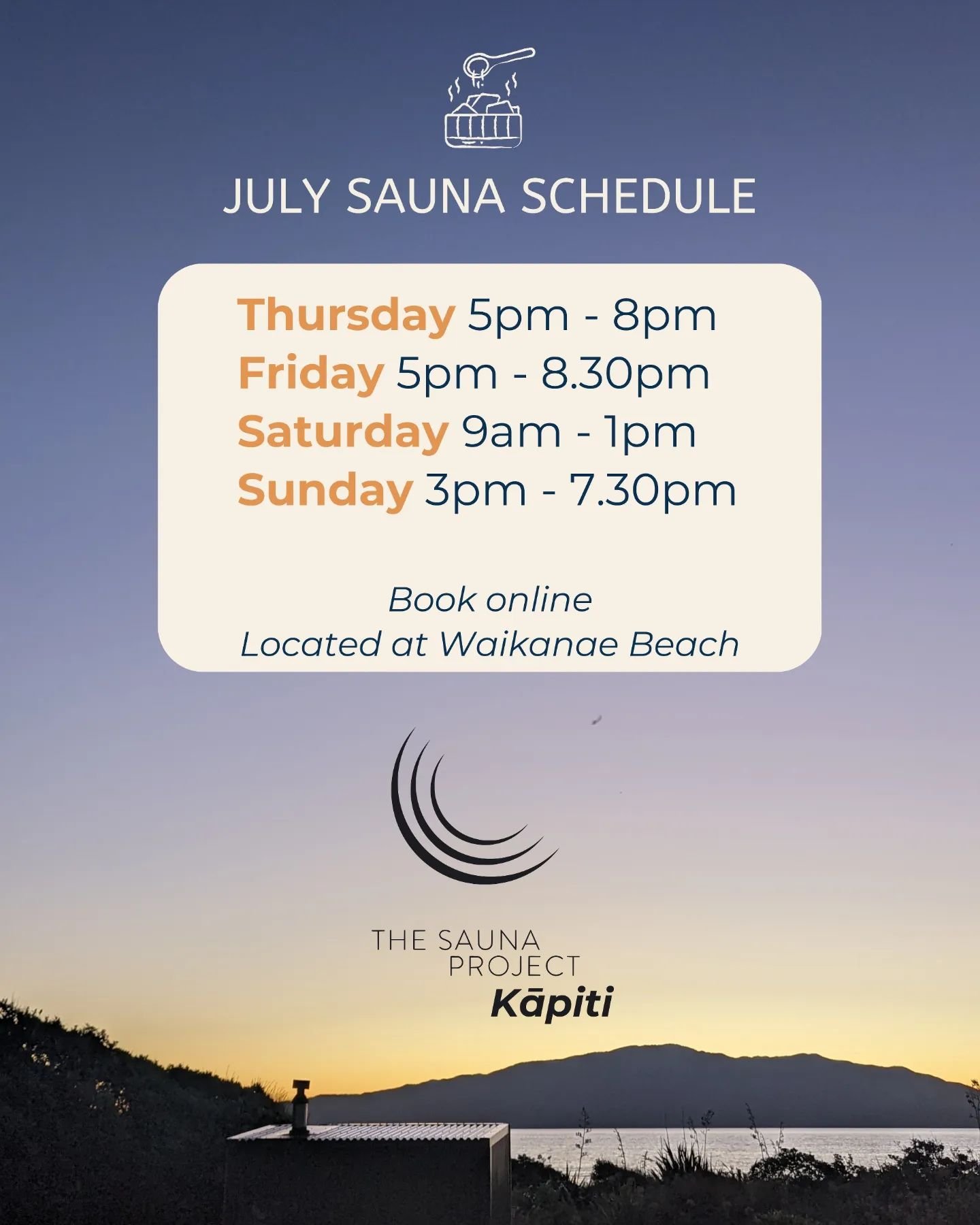 JULY SAUNA SCHEDULE

Thursday 5pm - 8pm
Friday 5pm - 8.30pm
Saturday 9am - 1pm
Sunday 3pm - 7.30pm

Book online
Located at Waikanae Beach

THE SAUNA PROJECT
Kāpiti